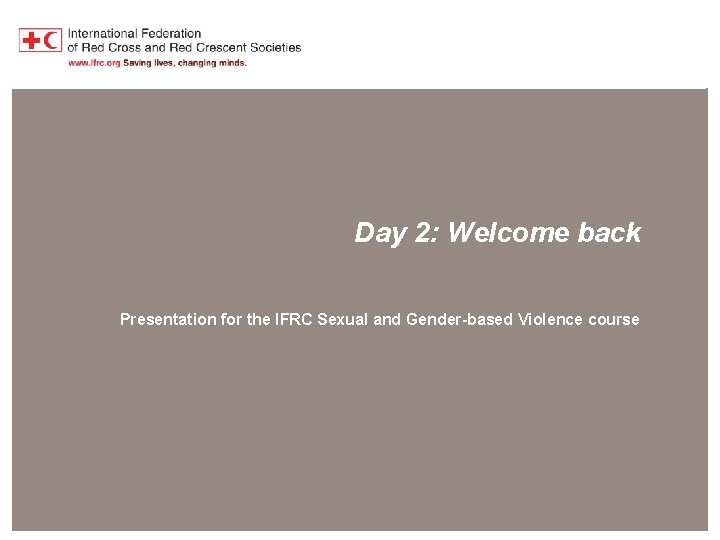 International Federation
of Red Cross and Red Crescent Societies
www.ifrc.org Saving lives, changing minds.

Day 2: Welcome back

Presentation for the IFRC Sexual and Gender-based Violence course